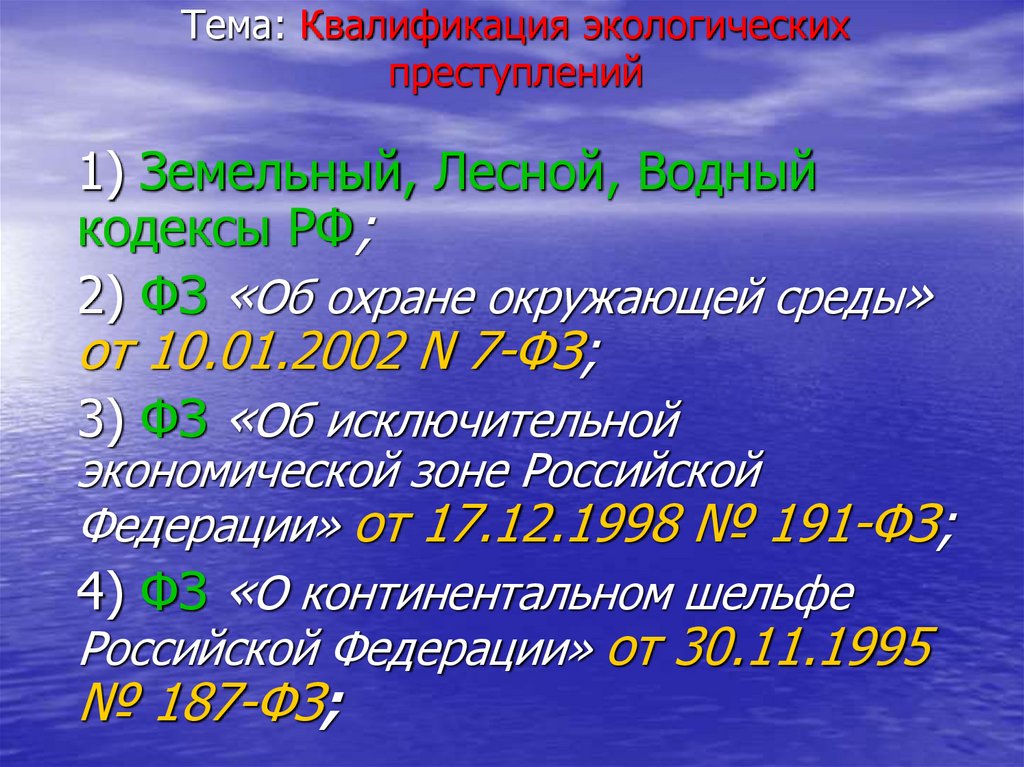 Тема: Квалификация экологических преступлений

1) Земельный, Лесной, Водный кодексы РФ;

2) ФЗ «Об охране окружающей среды» от 10.01.2002 N 7-ФЗ;

3) ФЗ «Об исключительной экономической зоне Российской Федерации» от 17.12.1998 № 191-ФЗ;

4) ФЗ «О континентальном шельфе Российской Федерации» от 30.11.1995 № 187-ФЗ;